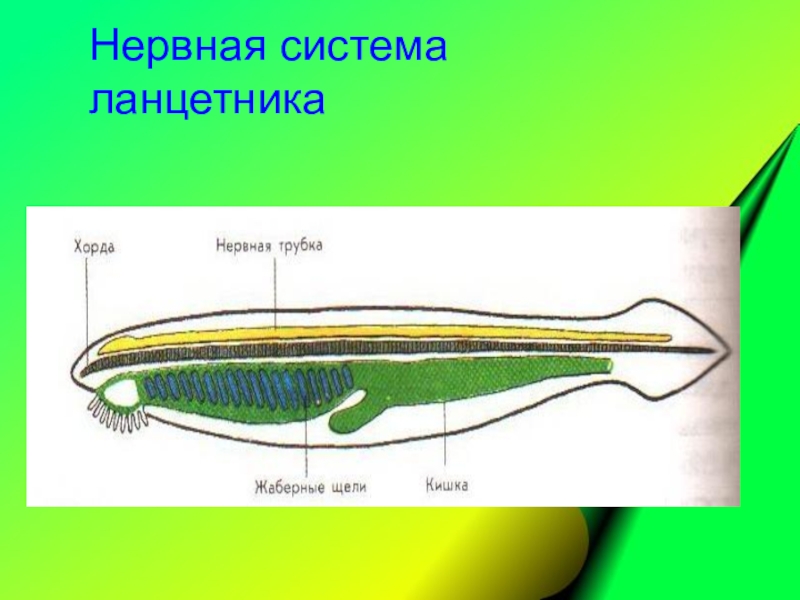 Нервная система ланцетника

Хорда

Нервная трубка

Жаберные щели

Кишка